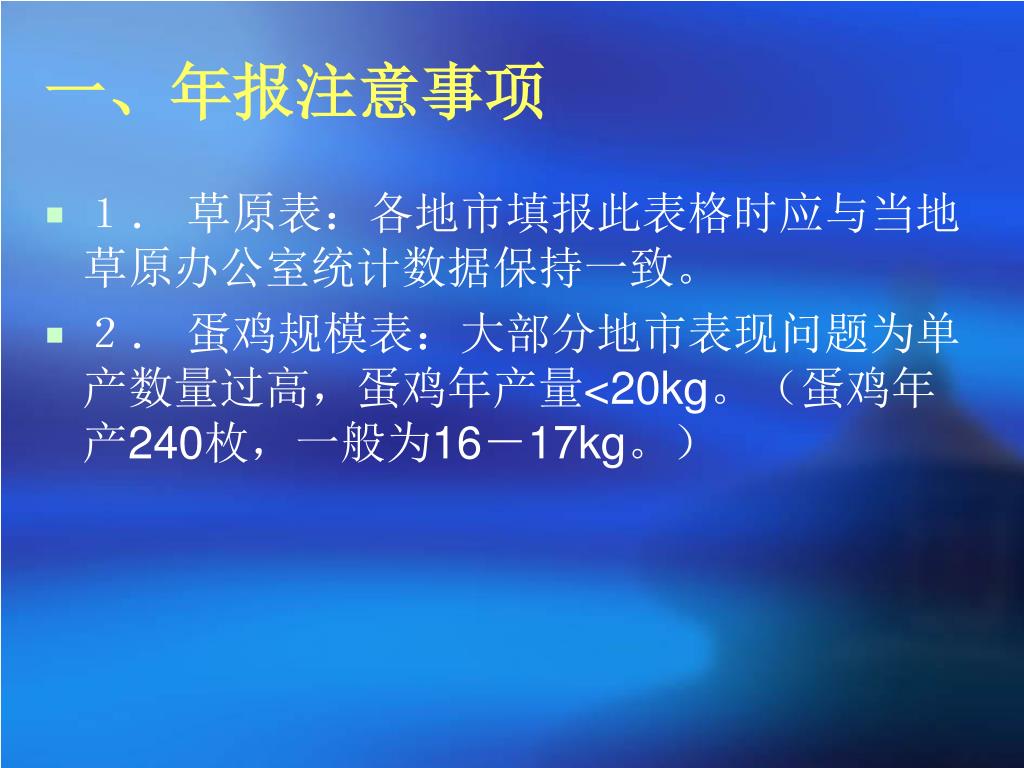 一、年报注意事项

1． 草原表：各地市填报此表格时应与当地草原办公室统计数据保持一致。

2． 蛋鸡规模表：大部分地市表现问题为单产数量过高，蛋鸡年产量<20kg。（蛋鸡年产240枚，一般为16－17kg。）